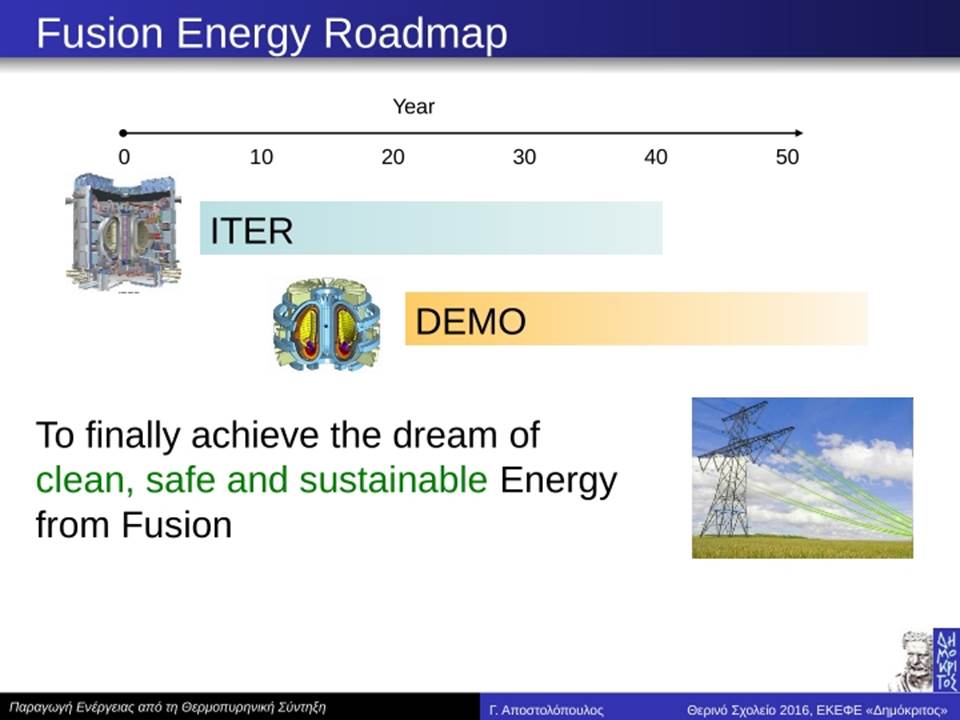 Fusion Energy Roadmap

Year

0 10 20 30 40 50

ITER

DEMO

To finally achieve the dream of clean, safe and sustainable Energy from Fusion

ΔΗΜΟΚΡΙΤΟΣ

Παραγωγή Ενέργειας από τη Θερμοπυρηνική Σύντηξη

Γ. Αποστολόπουλος

Θερινό Σχολείο 2016, ΕΚΕΦΕ «Δημόκριτος»